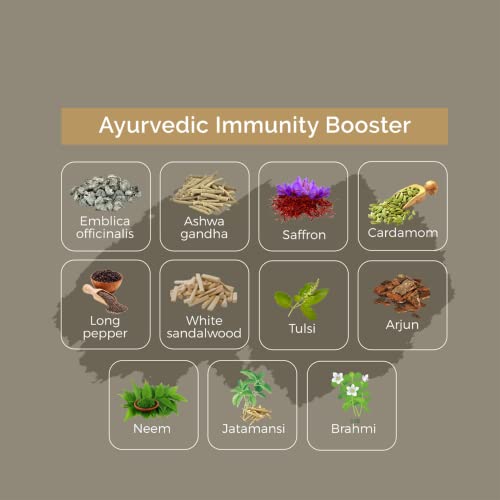 Ayurvedic Immunity Booster

Emblica officinalis

Ashwa gandha

Saffron

Cardamom

Long pepper

White sandalwood

Tulsi

Arjun

Neem

Jatamansi

Brahmi